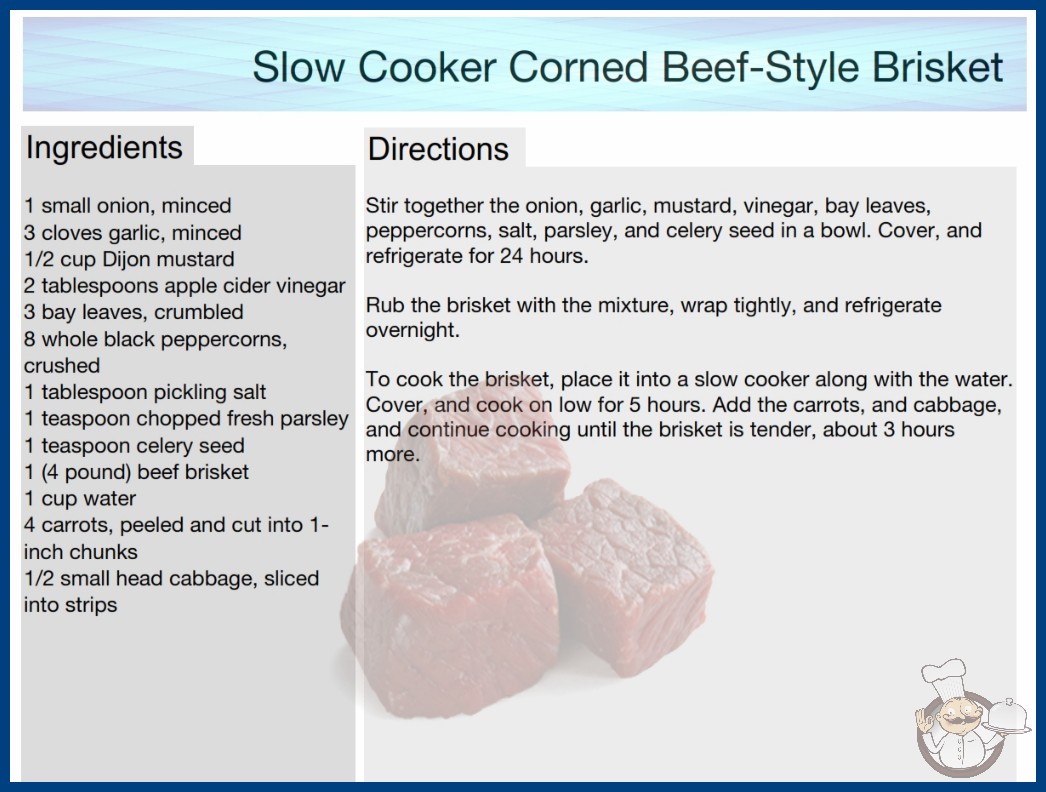 Slow Cooker Corned Beef-Style Brisket

Ingredients

1 small onion, minced
3 cloves garlic, minced
1/2 cup Dijon mustard
2 tablespoons apple cider vinegar
3 bay leaves, crumbled
8 whole black peppercorns, crushed
1 tablespoon pickling salt
1 teaspoon chopped fresh parsley
1 teaspoon celery seed
1 (4 pound) beef brisket
1 cup water
4 carrots, peeled and cut into 1-inch chunks
1/2 small head cabbage, sliced into strips

Directions

Stir together the onion, garlic, mustard, vinegar, bay leaves, peppercorns, salt, parsley, and celery seed in a bowl. Cover, and refrigerate for 24 hours.

Rub the brisket with the mixture, wrap tightly, and refrigerate overnight.

To cook the brisket, place it into a slow cooker along with the water. Cover, and cook on low for 5 hours. Add the carrots, and cabbage, and continue cooking until the brisket is tender, about 3 hours more.